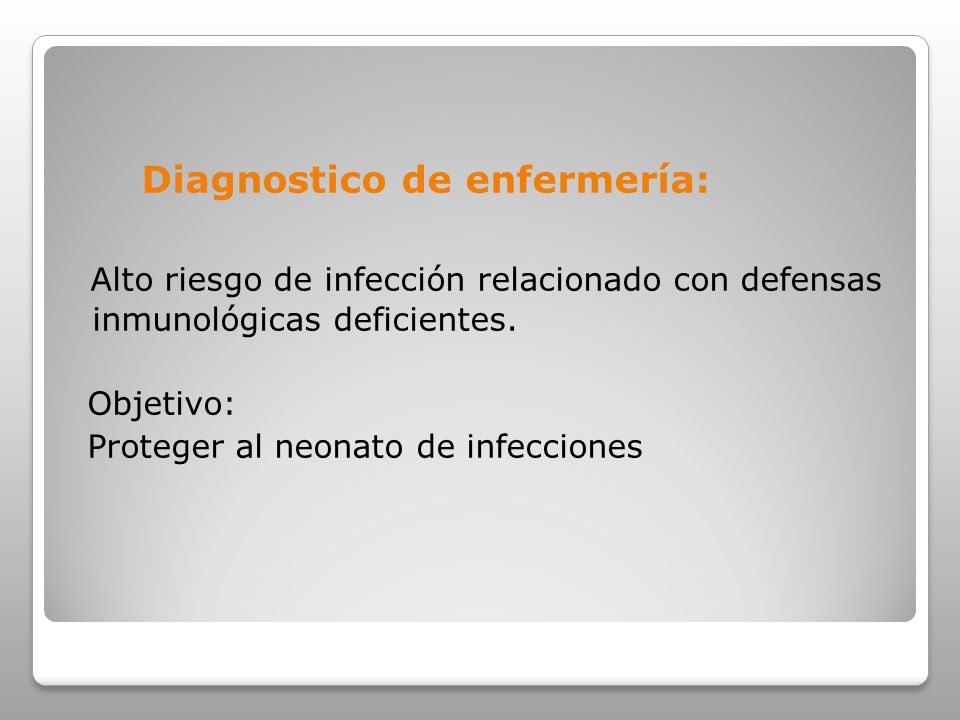 Diagnostico de enfermería:

Alto riesgo de infección relacionado con defensas inmunológicas deficientes.

Objetivo:
Proteger al neonato de infecciones